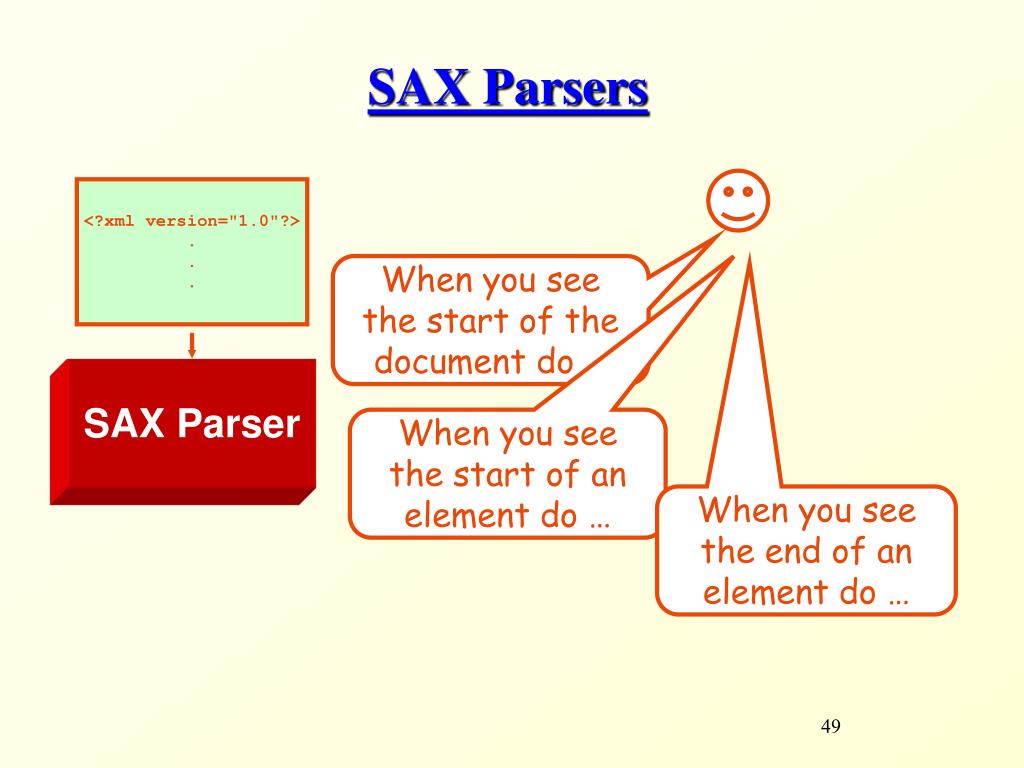 SAX Parsers

<?xml version="1.0"?>
.
.
.

SAX Parser

When you see the start of the document do

When you see the start of an element do …

When you see the end of an element do …

49